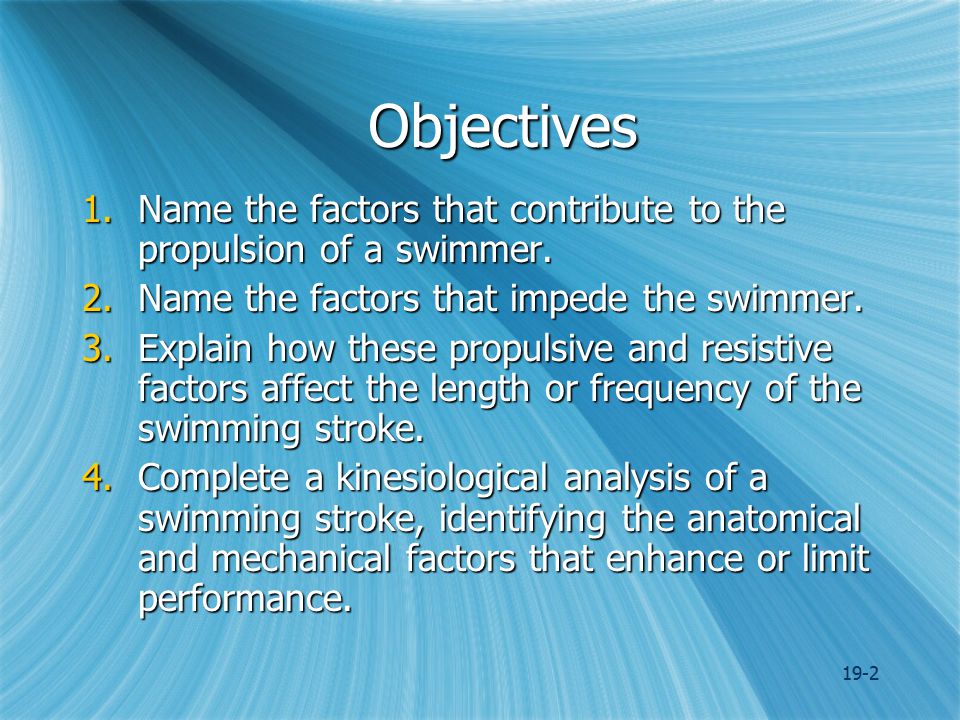 Objectives

1. Name the factors that contribute to the propulsion of a swimmer.
2. Name the factors that impede the swimmer.
3. Explain how these propulsive and resistive factors affect the length or frequency of the swimming stroke.
4. Complete a kinesiological analysis of a swimming stroke, identifying the anatomical and mechanical factors that enhance or limit performance.

19-2